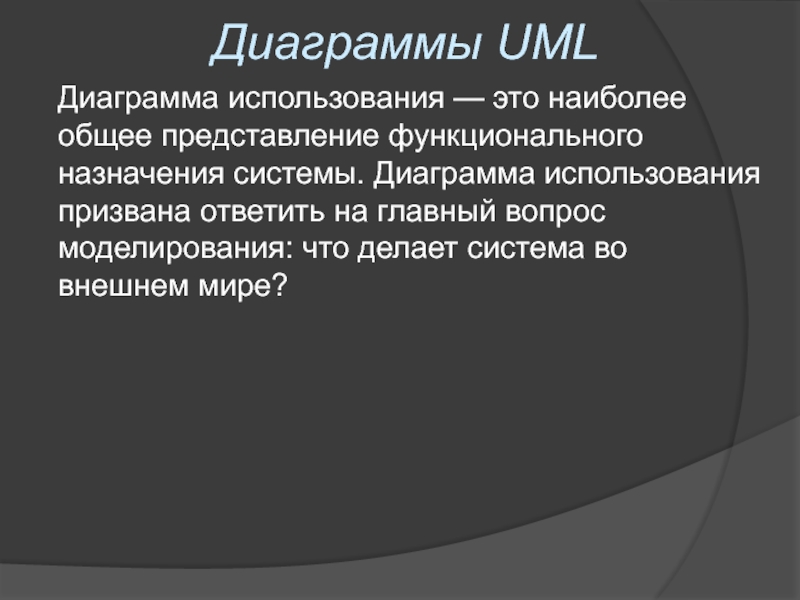 Диаграммы UML

Диаграмма использования — это наиболее общее представление функционального назначения системы. Диаграмма использования призвана ответить на главный вопрос моделирования: что делает система во внешнем мире?